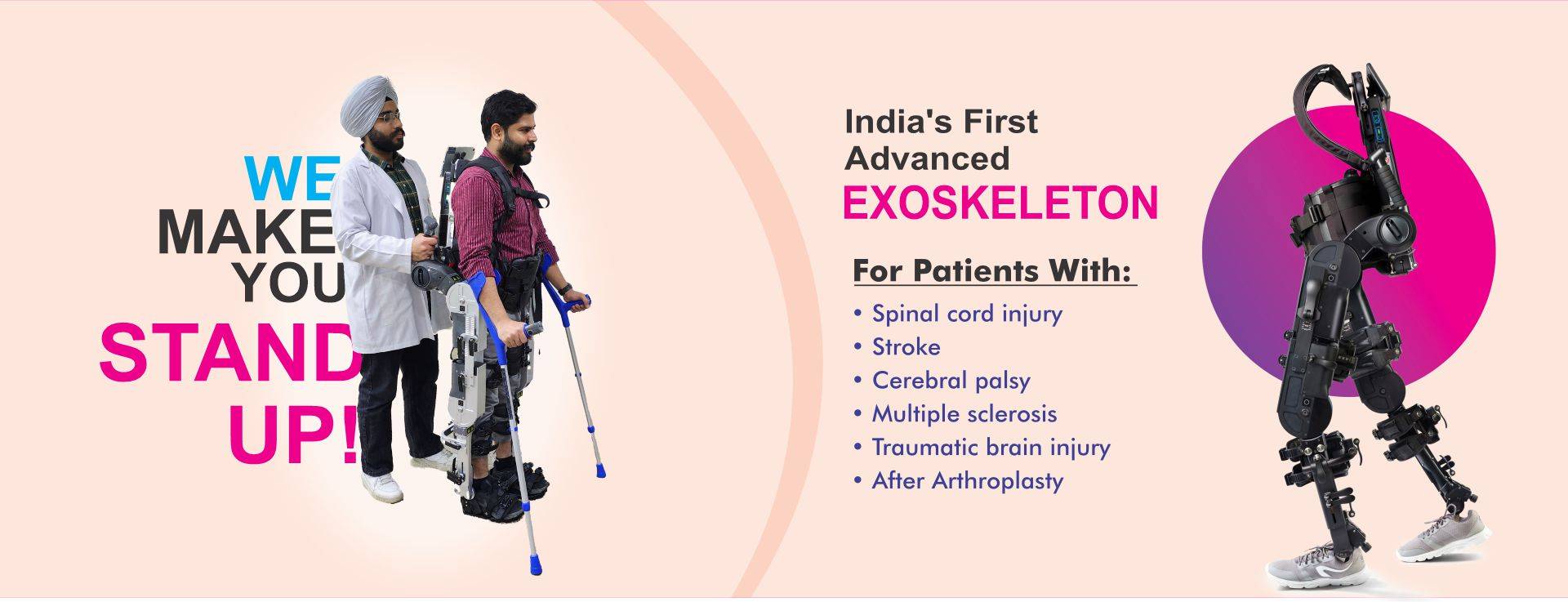 WE MAKE YOU STAND UP!

India's First Advanced EXOSKELETON

For Patients With:

• Spinal cord injury
• Stroke
• Cerebral palsy
• Multiple sclerosis
• Traumatic brain injury
• After Arthroplasty